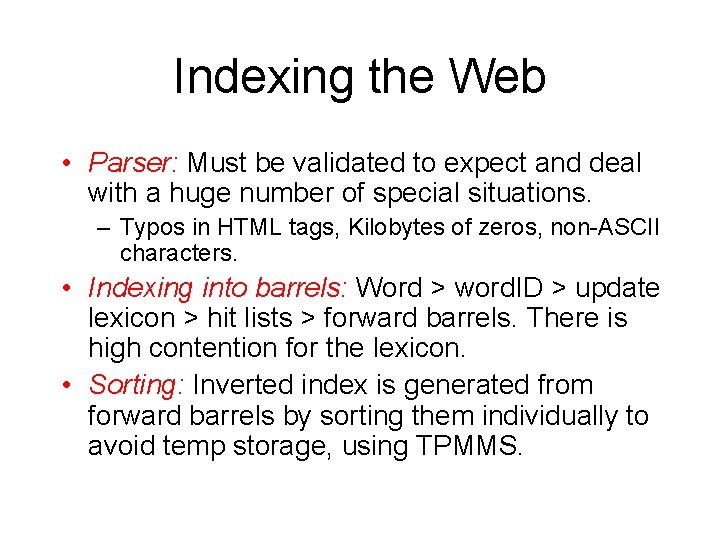 Indexing the Web

• Parser: Must be validated to expect and deal with a huge number of special situations.

– Typos in HTML tags, Kilobytes of zeros, non-ASCII characters.

• Indexing into barrels: Word > wordID > update lexicon > hit lists > forward barrels. There is high contention for the lexicon.

• Sorting: Inverted index is generated from forward barrels by sorting them individually to avoid temp storage, using TPMMS.